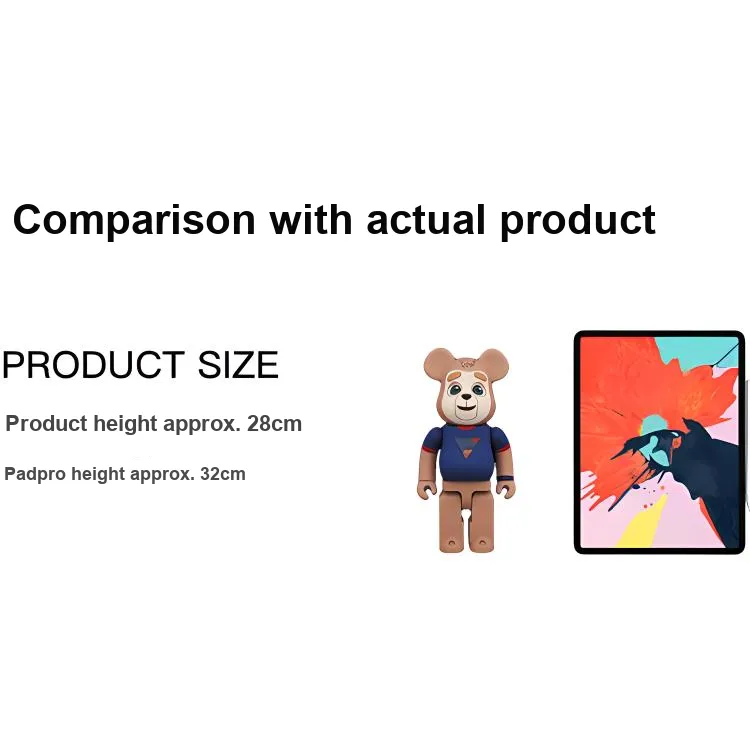 Comparison with actual product

PRODUCT SIZE

Product height approx. 28cm

Padpro height approx. 32cm